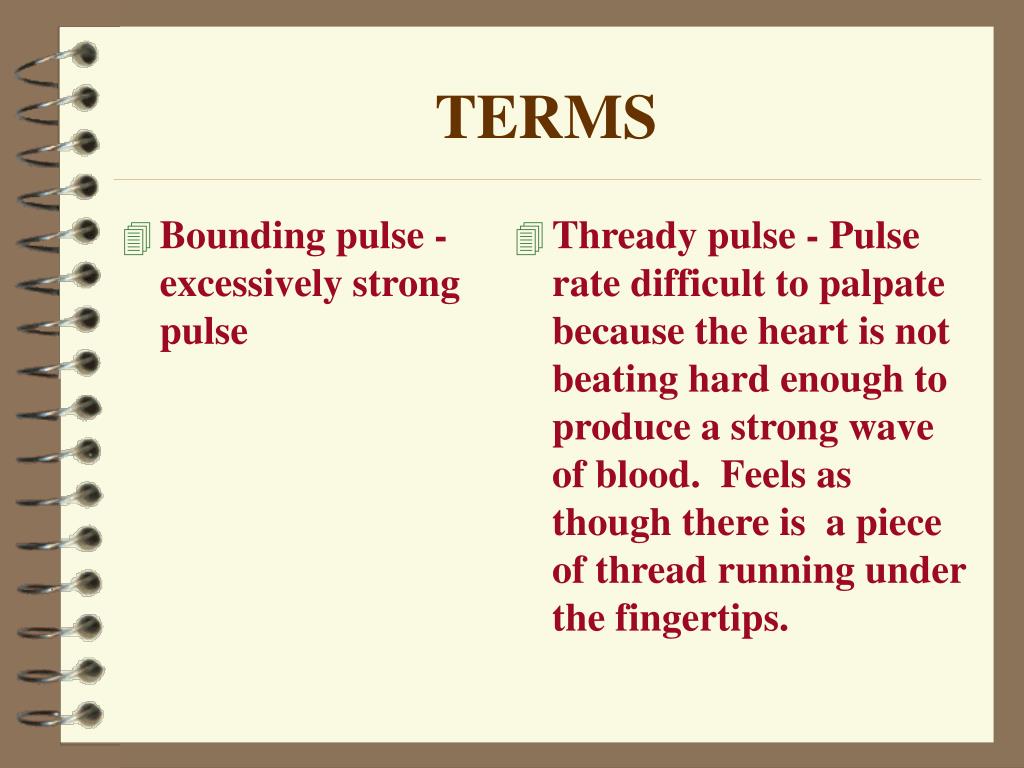 TERMS

Bounding pulse - excessively strong pulse

Thready pulse - Pulse rate difficult to palpate because the heart is not beating hard enough to produce a strong wave of blood. Feels as though there is a piece of thread running under the fingertips.